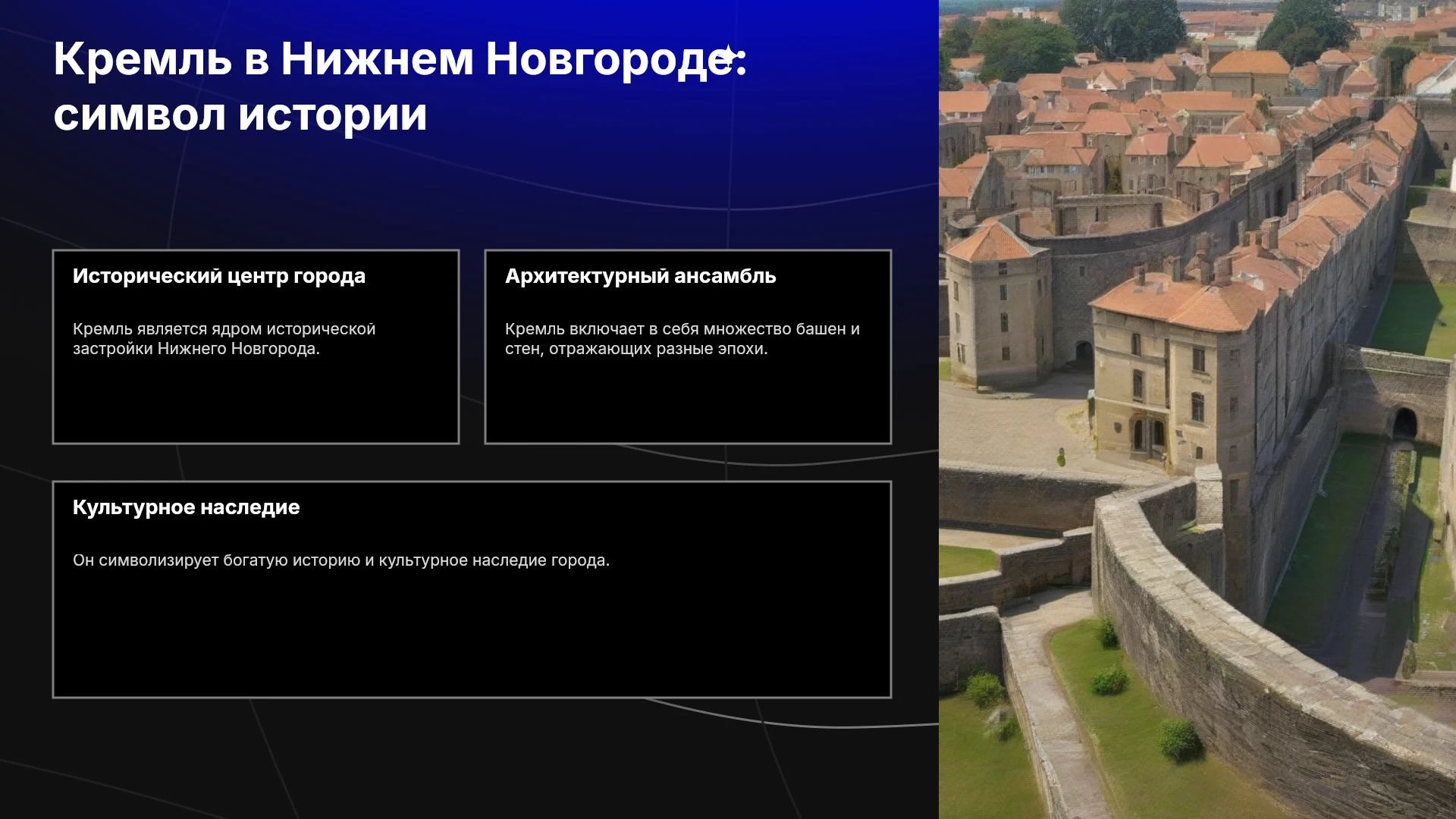 Кремль в Нижнем Новгороде: символ истории

Исторический центр города

Кремль является ядром исторической застройки Нижнего Новгорода.

Архитектурный ансамбль

Кремль включает в себя множество башен и стен, отражающих разные эпохи.

Культурное наследие

Он символизирует богатую историю и культурное наследие города.